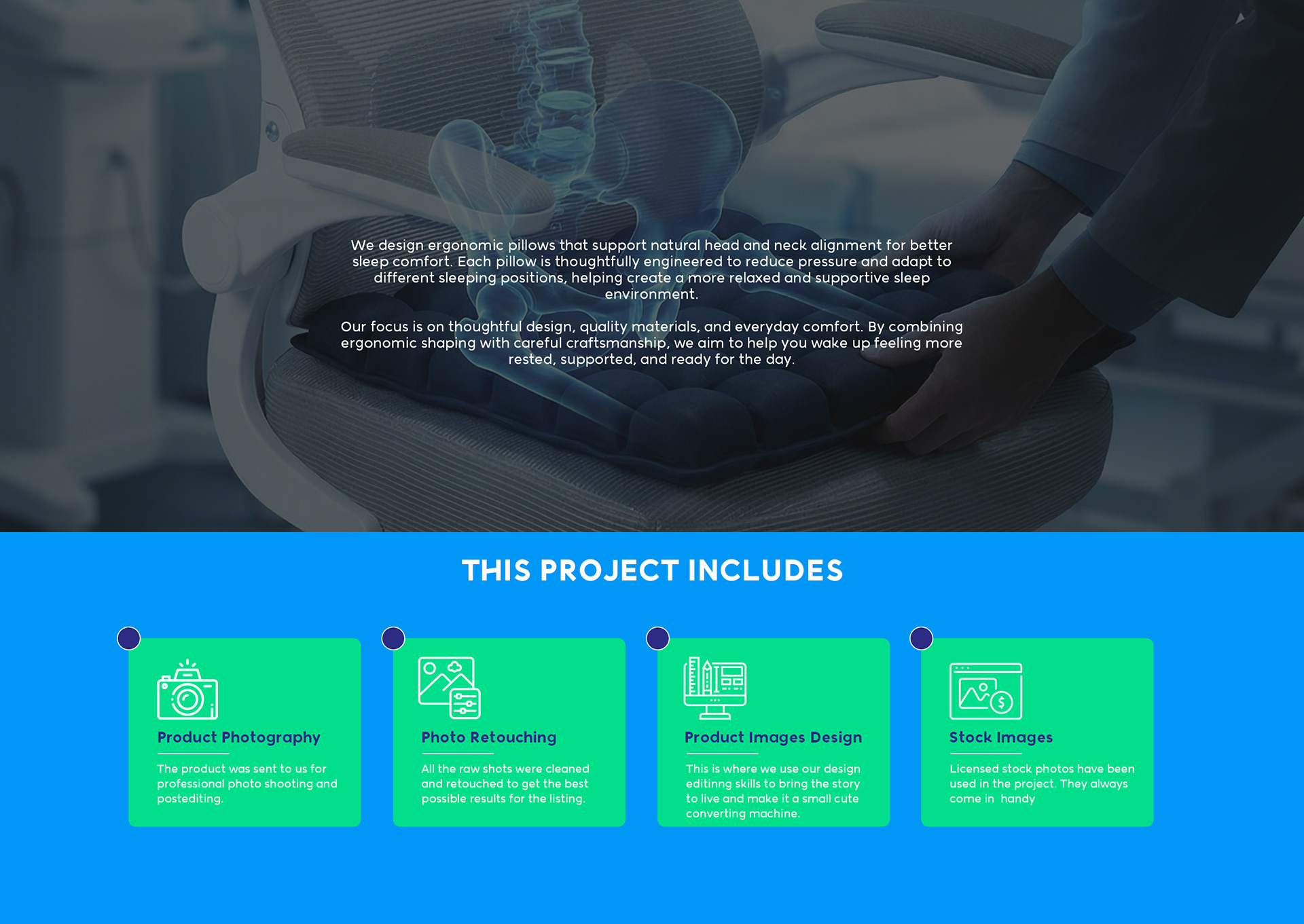 We design ergonomic pillows that support natural head and neck alignment for better sleep comfort. Each pillow is thoughtfully engineered to reduce pressure and adapt to different sleeping positions, helping create a more relaxed and supportive sleep environment.

Our focus is on thoughtful design, quality materials, and everyday comfort. By combining ergonomic shaping with careful craftsmanship, we aim to help you wake up feeling more rested, supported, and ready for the day.

THIS PROJECT INCLUDES

Product Photography

The product was sent to us for professional photo shooting and postediting.

Photo Retouching

All the raw shots were cleaned and retouched to get the best possible results for the listing.

Product Images Design

This is where we use our design editinng skills to bring the story to live and make it a small cute converting machine.

Stock Images

Licensed stock photos have been used in the project. They always come in handy